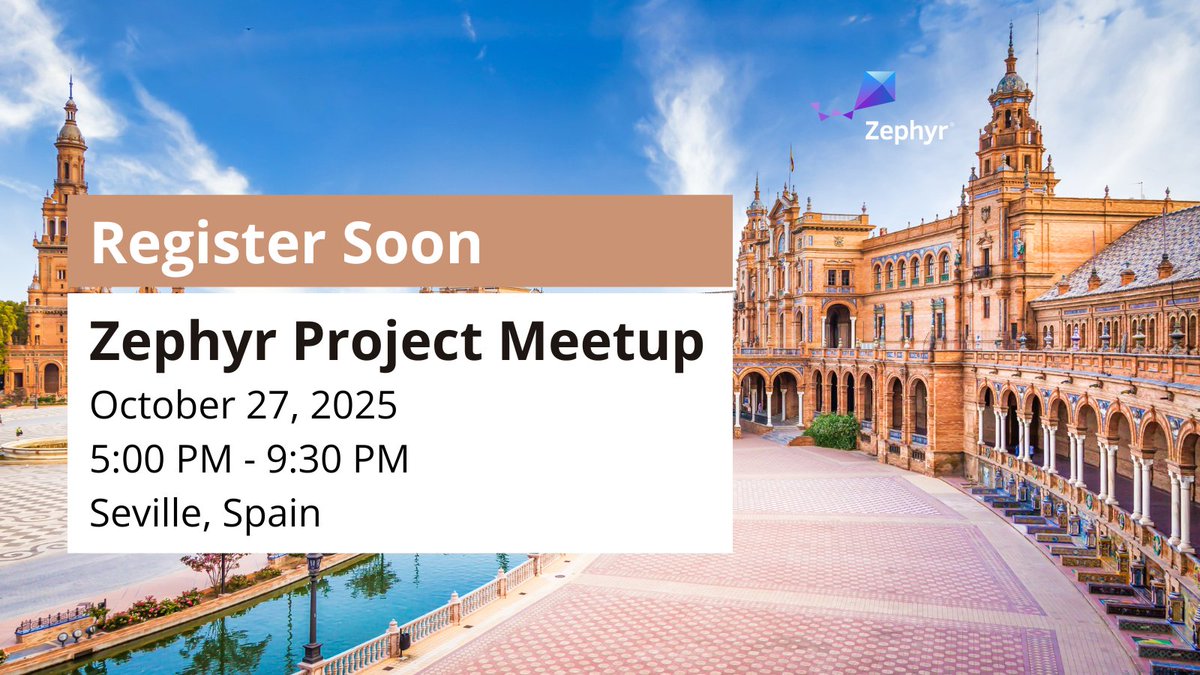 Zephyr®

Register Soon

Zephyr Project Meetup

October 27, 2025

5:00 PM - 9:30 PM

Seville, Spain